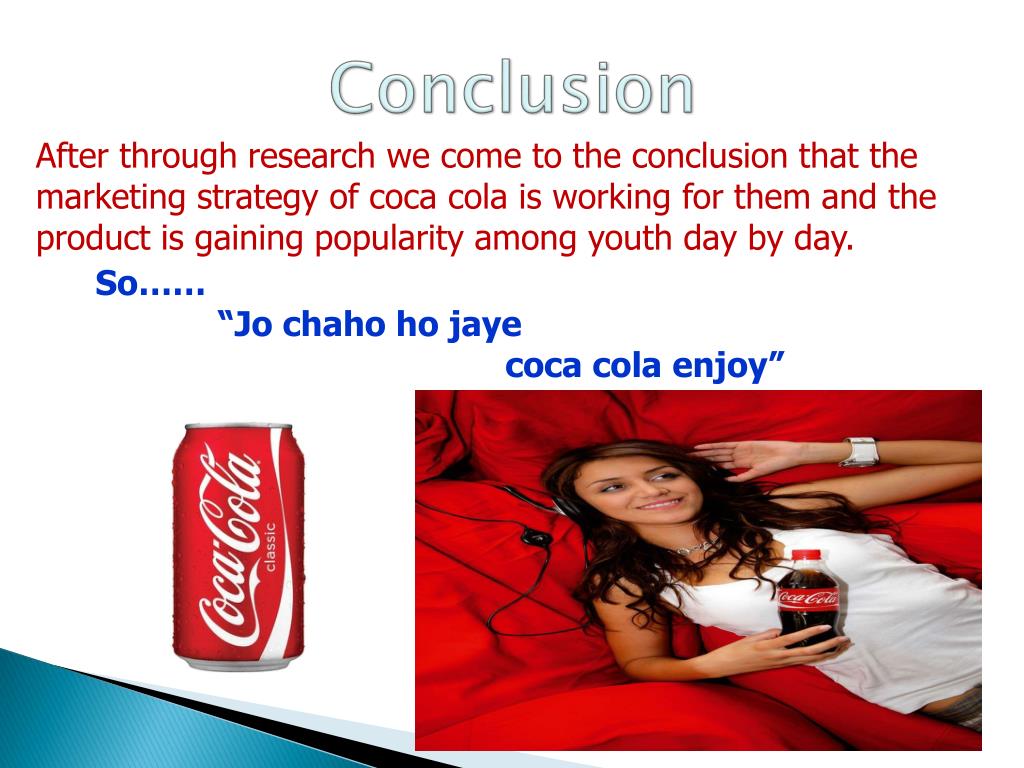 Conclusion

After through research we come to the conclusion that the marketing strategy of coca cola is working for them and the product is gaining popularity among youth day by day.

So……

“Jo chaho ho jaye

coca cola enjoy”

Coca-Cola classic

Coca-Cola